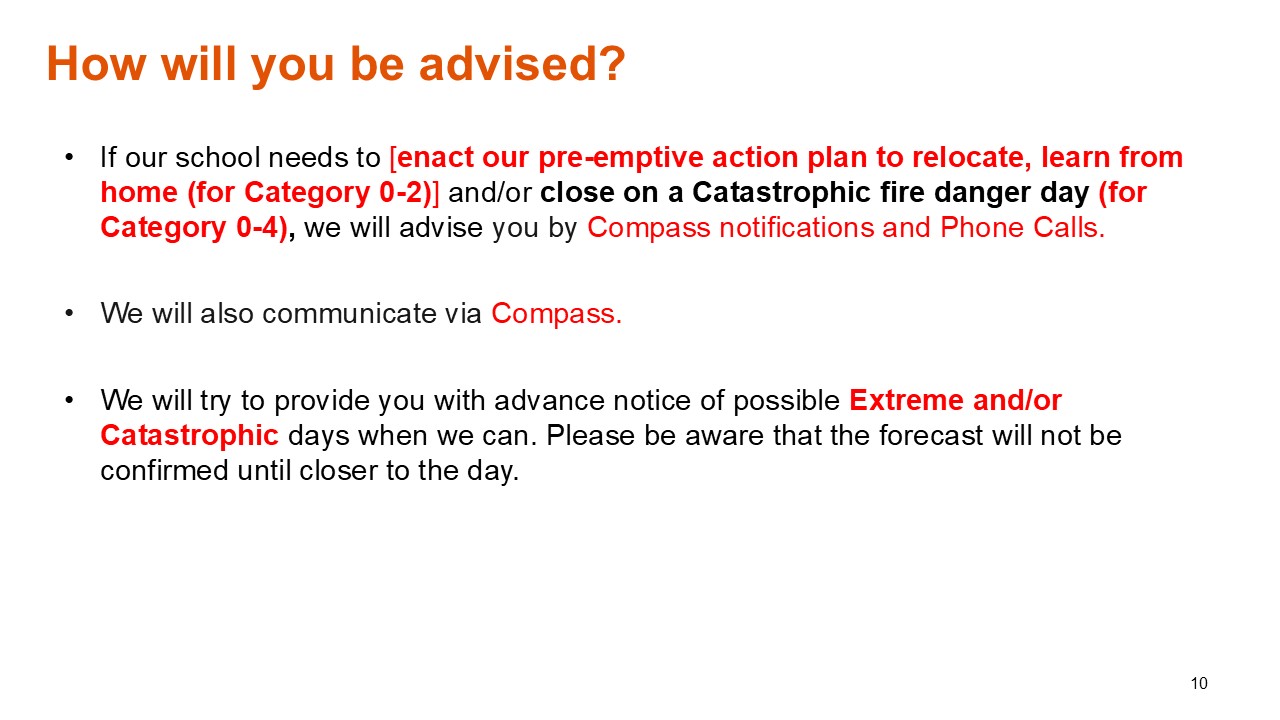 How will you be advised?

• If our school needs to [enact our pre-emptive action plan to relocate, learn from home (for Category 0-2)] and/or close on a Catastrophic fire danger day (for Category 0-4), we will advise you by Compass notifications and Phone Calls.

• We will also communicate via Compass.

• We will try to provide you with advance notice of possible Extreme and/or Catastrophic days when we can. Please be aware that the forecast will not be confirmed until closer to the day.

10